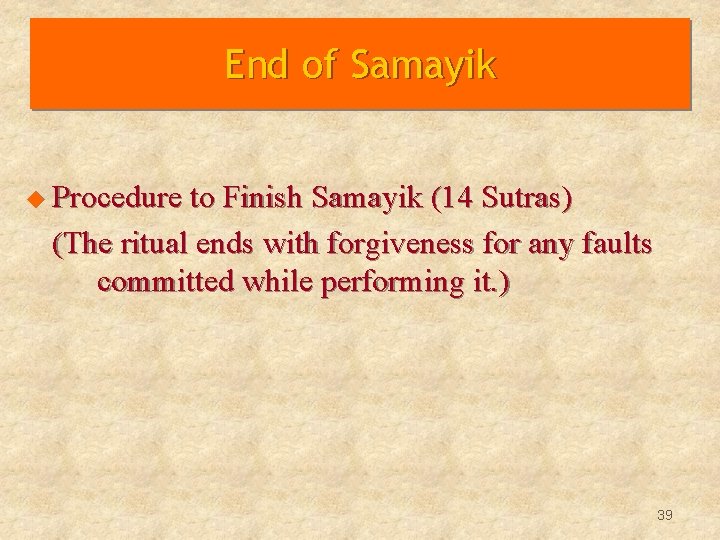 End of Samayik

Procedure to Finish Samayik (14 Sutras)
(The ritual ends with forgiveness for any faults committed while performing it.)

39